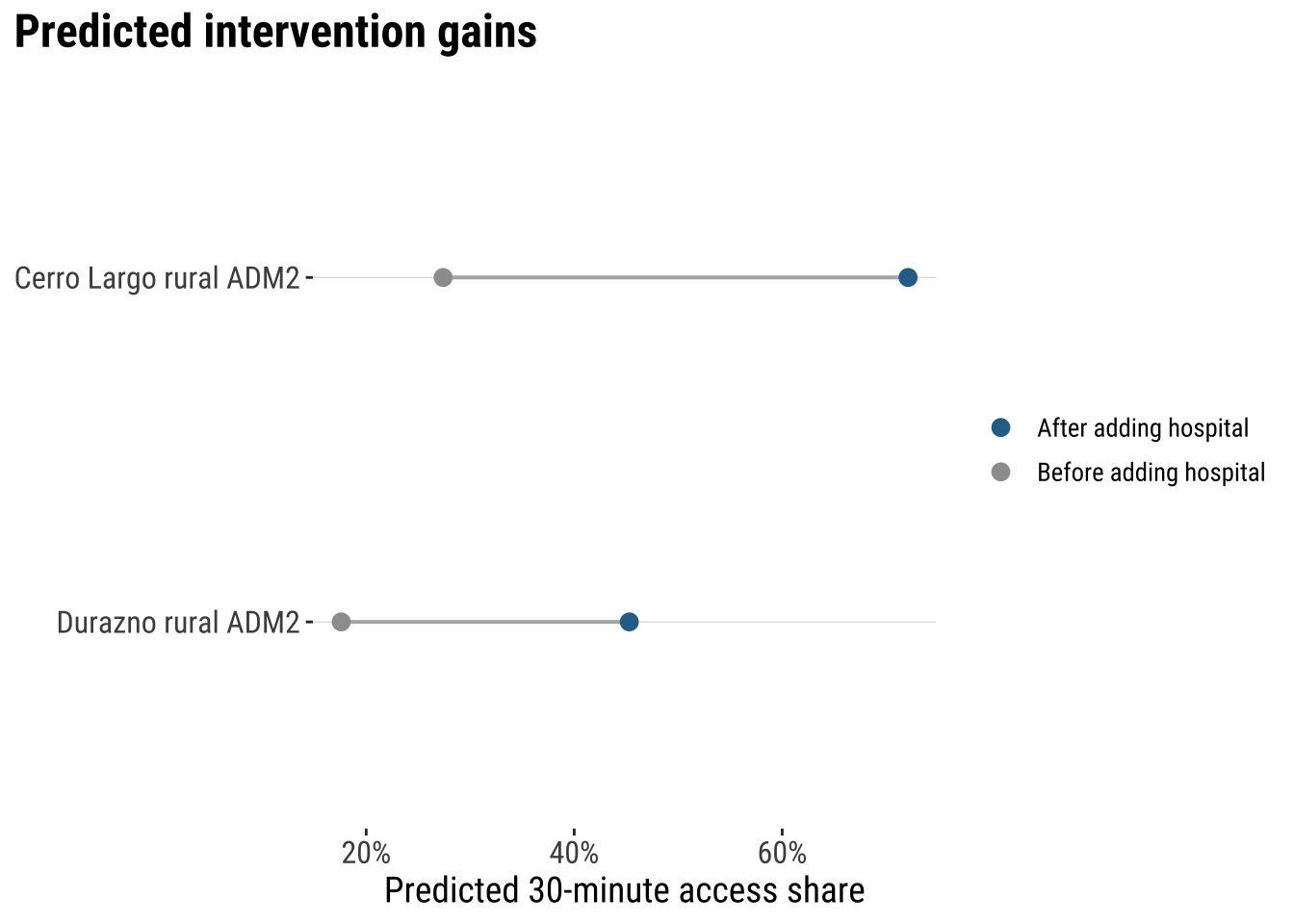 Predicted intervention gains

Cerro Largo rural ADM2

Durazno rural ADM2

After adding hospital
Before adding hospital

20%
40%
60%

Predicted 30-minute access share